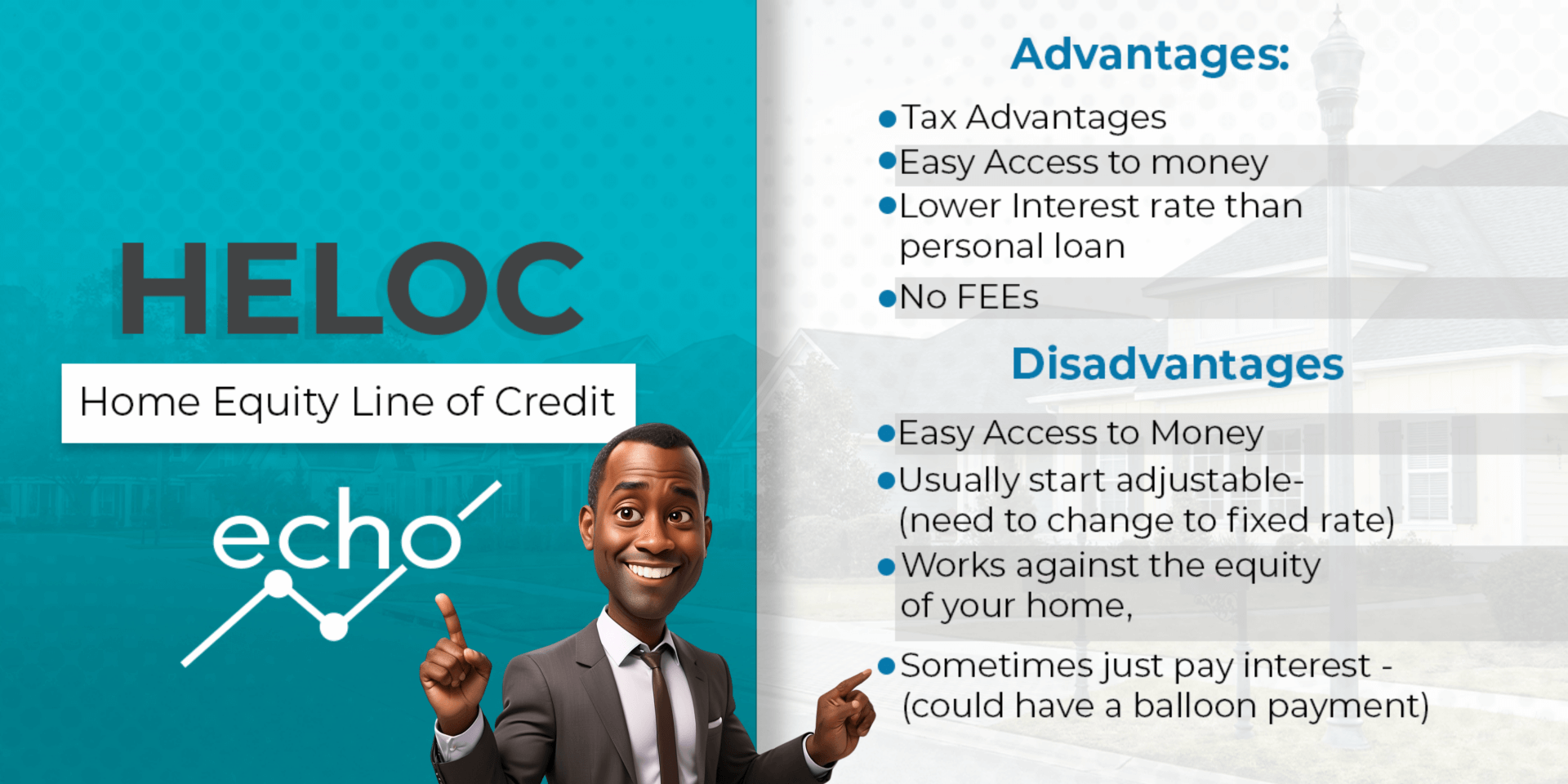 HELOC

Home Equity Line of Credit

echo

Advantages:

- Tax Advantages
- Easy Access to money
- Lower Interest rate than personal loan
- No FEEs

Disadvantages

- Easy Access to Money
- Usually start adjustable- (need to change to fixed rate)
- Works against the equity of your home,
- Sometimes just pay interest - (could have a balloon payment)